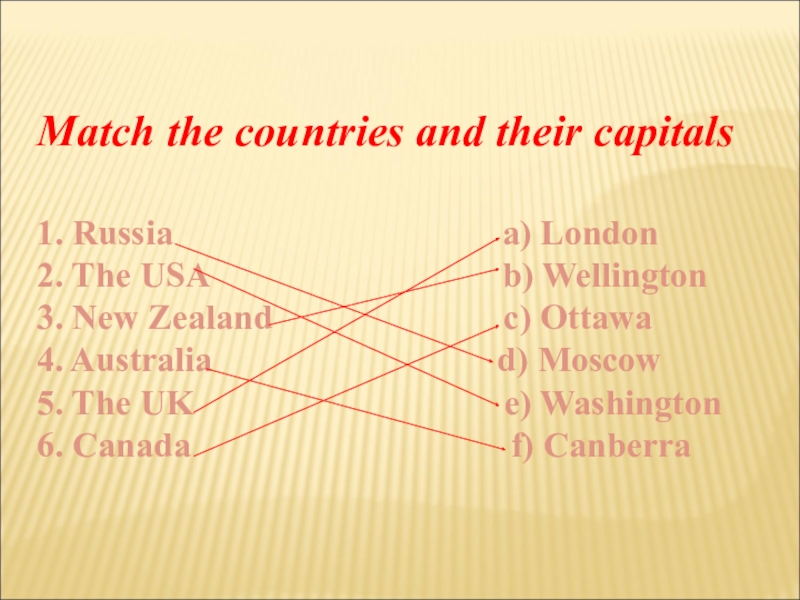 Match the countries and their capitals

1. Russia
2. The USA
3. New Zealand
4. Australia
5. The UK
6. Canada

a) London
b) Wellington
c) Ottawa
d) Moscow
e) Washington
f) Canberra